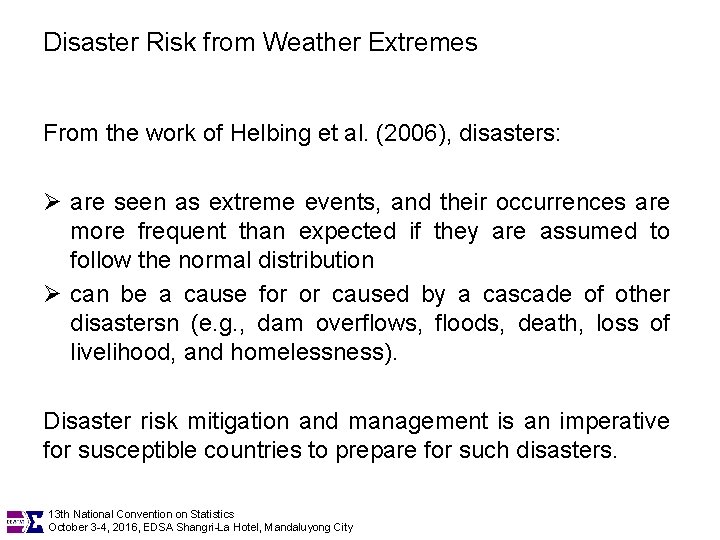 Disaster Risk from Weather Extremes

From the work of Helbing et al. (2006), disasters:

➢ are seen as extreme events, and their occurrences are more frequent than expected if they are assumed to follow the normal distribution
➢ can be a cause for or caused by a cascade of other disastersn (e.g., dam overflows, floods, death, loss of livelihood, and homelessness).

Disaster risk mitigation and management is an imperative for susceptible countries to prepare for such disasters.

13th National Convention on Statistics
October 3-4, 2016, EDSA Shangri-La Hotel, Mandaluyong City